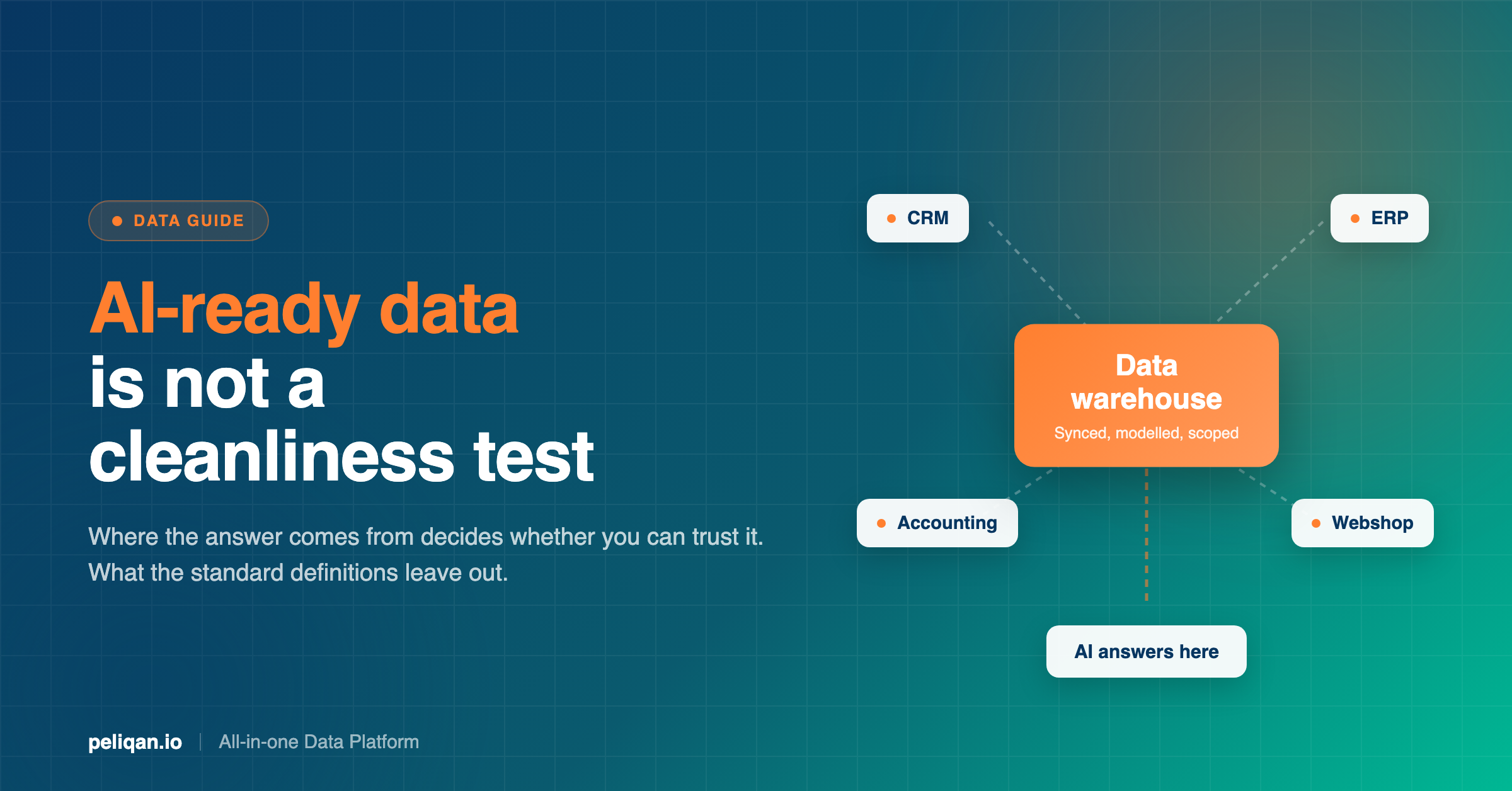 DATA GUIDE

AI-ready data is not a cleanliness test

Where the answer comes from decides whether you can trust it. What the standard definitions leave out.

CRM

ERP

Data warehouse
Synced, modelled, scoped

Accounting

Webshop

AI answers here

peliqan.io | All-in-one Data Platform